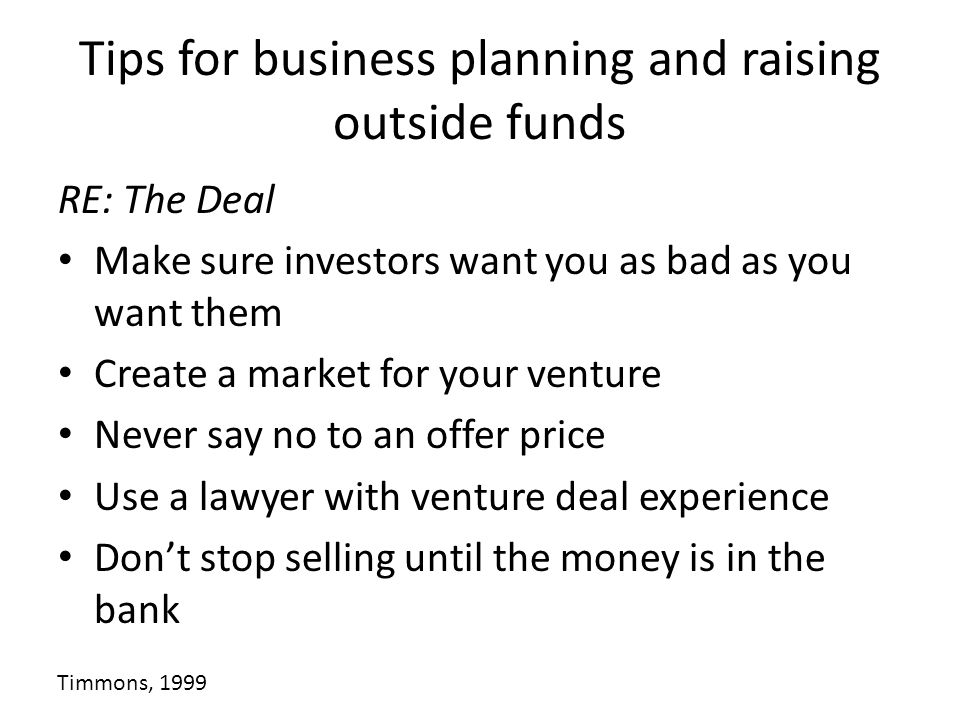 Tips for business planning and raising outside funds

RE: The Deal

• Make sure investors want you as bad as you want them
• Create a market for your venture
• Never say no to an offer price
• Use a lawyer with venture deal experience
• Don't stop selling until the money is in the bank

Timmons, 1999